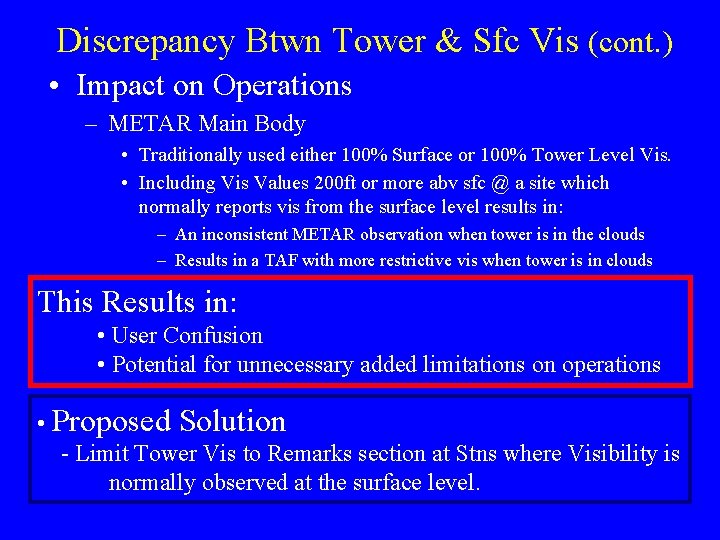 Discrepancy Btwn Tower & Sfc Vis (cont.)

• Impact on Operations

– METAR Main Body

• Traditionally used either 100% Surface or 100% Tower Level Vis.

• Including Vis Values 200ft or more abv sfc @ a site which normally reports vis from the surface level results in:

– An inconsistent METAR observation when tower is in the clouds

– Results in a TAF with more restrictive vis when tower is in clouds

This Results in:

• User Confusion

• Potential for unnecessary added limitations on operations

• Proposed Solution

- Limit Tower Vis to Remarks section at Stns where Visibility is normally observed at the surface level.